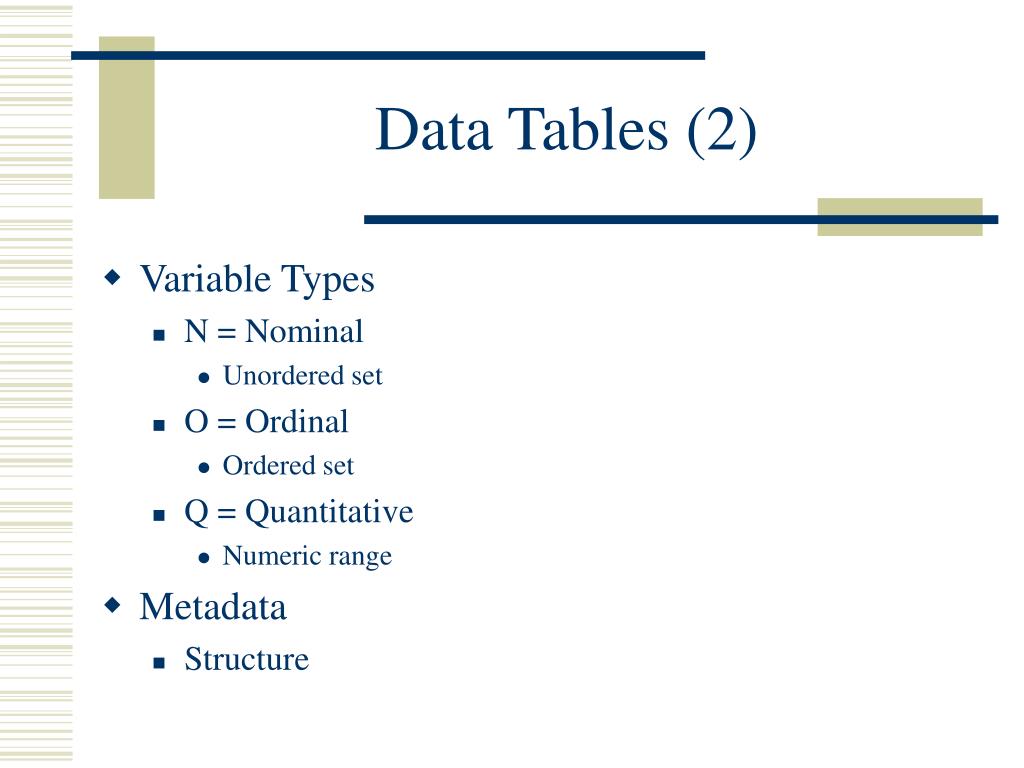 Data Tables (2)

Variable Types
N = Nominal
Unordered set
O = Ordinal
Ordered set
Q = Quantitative
Numeric range
Metadata
Structure